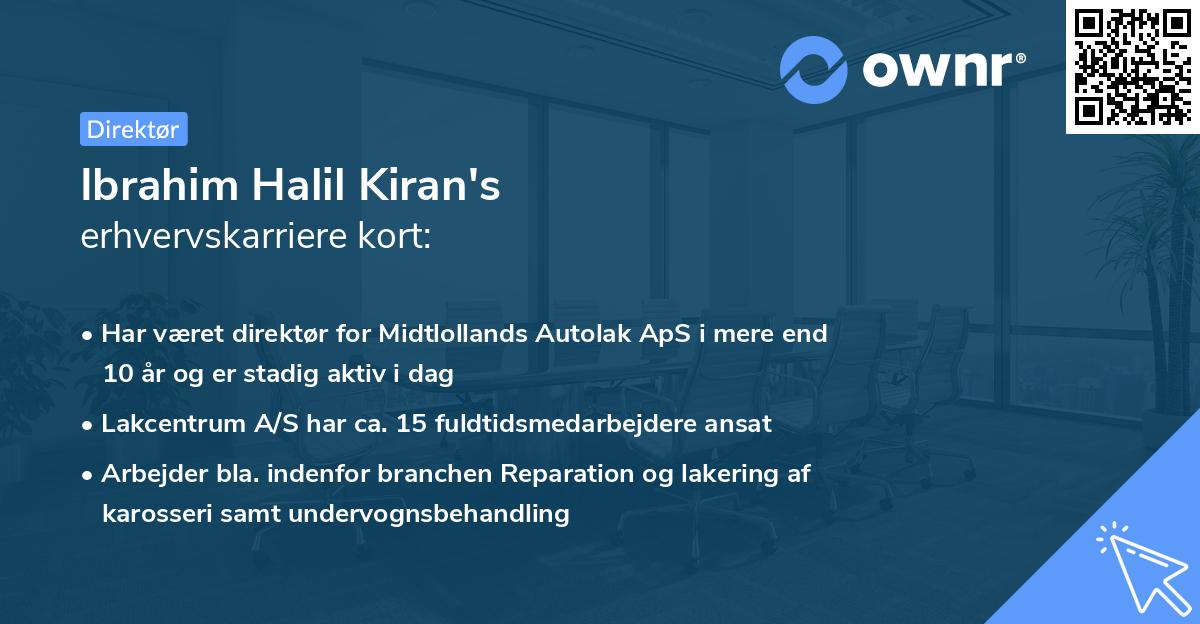 ownr®

Direktør

Ibrahim Halil Kiran's
erhvervskarriere kort:

• Har været direktør for Midtlollands Autolak ApS i mere end 10 år og er stadig aktiv i dag
• Lakcentrum A/S har ca. 15 fuldtidsmedarbejdere ansat
• Arbejder bla. indenfor branchen Reparation og lakering af karosseri samt undervognsbehandling